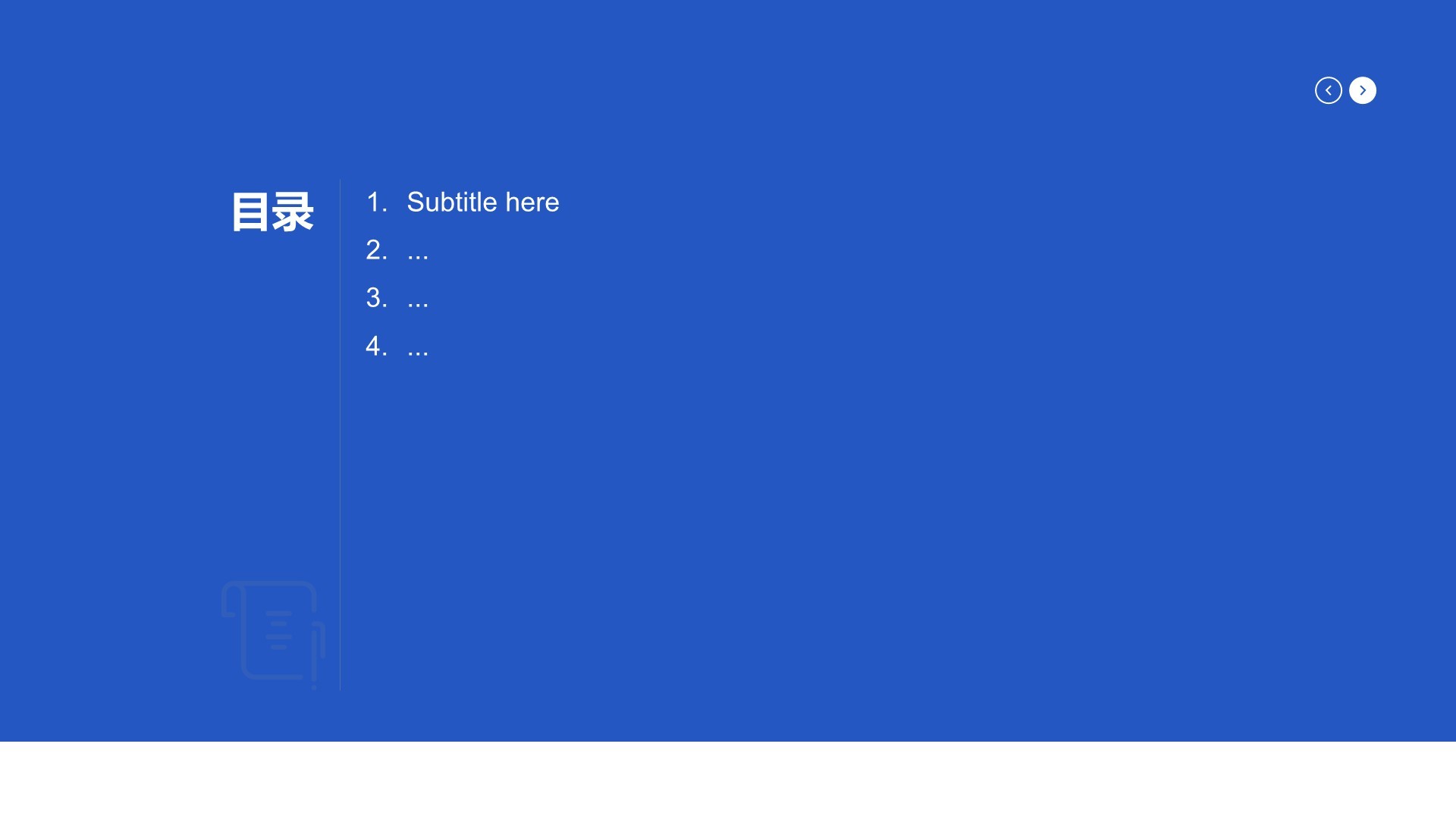 目录

1. Subtitle here
2. ...
3. ...
4. ...